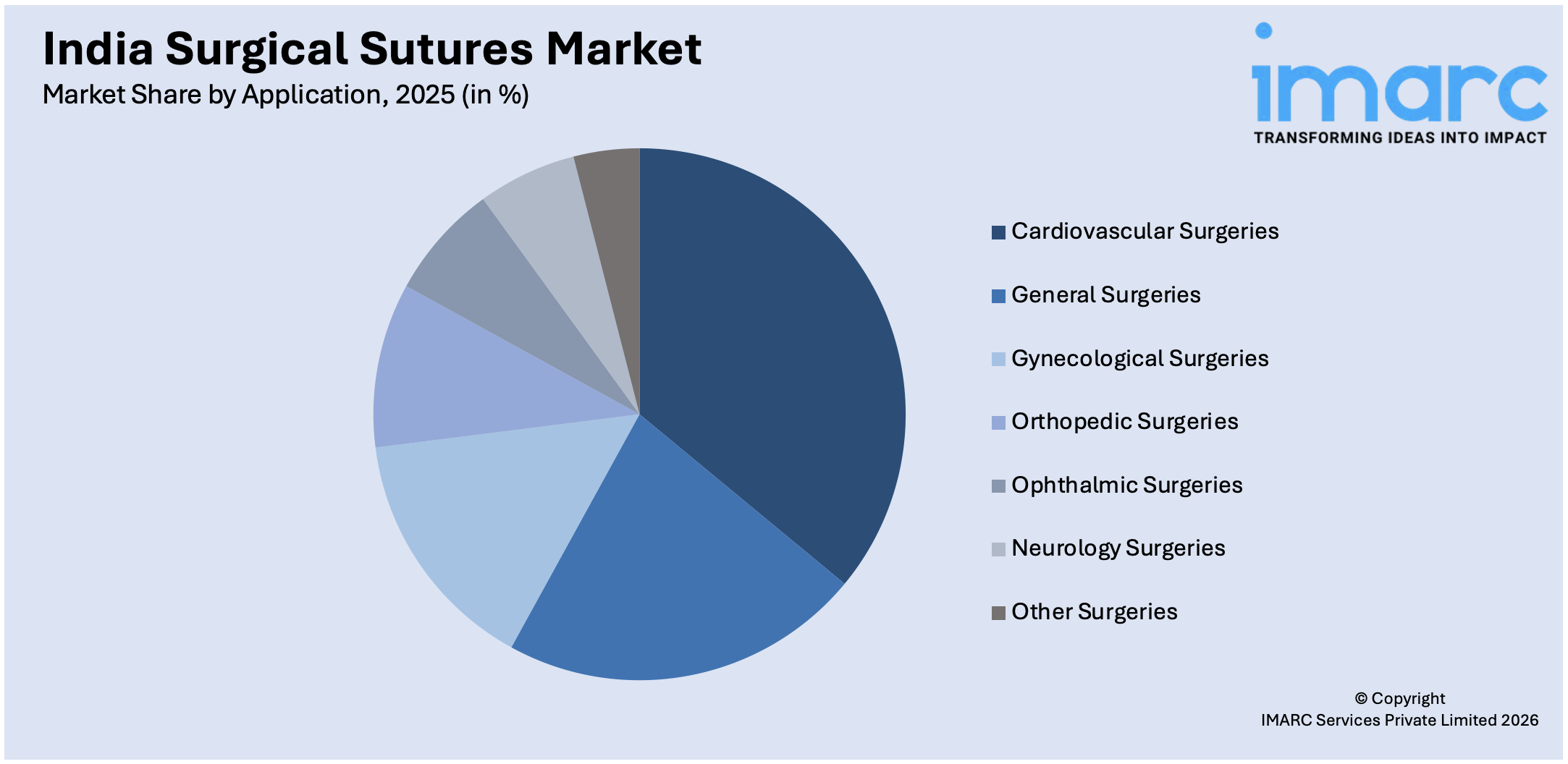 India Surgical Sutures Market
Market Share by Application, 2025 (in %)

imarc
TRANSFORMING IDEAS INTO IMPACT

Cardiovascular Surgeries
General Surgeries
Gynecological Surgeries
Orthopedic Surgeries
Ophthalmic Surgeries
Neurology Surgeries
Other Surgeries

© Copyright
IMARC Services Private Limited 2026